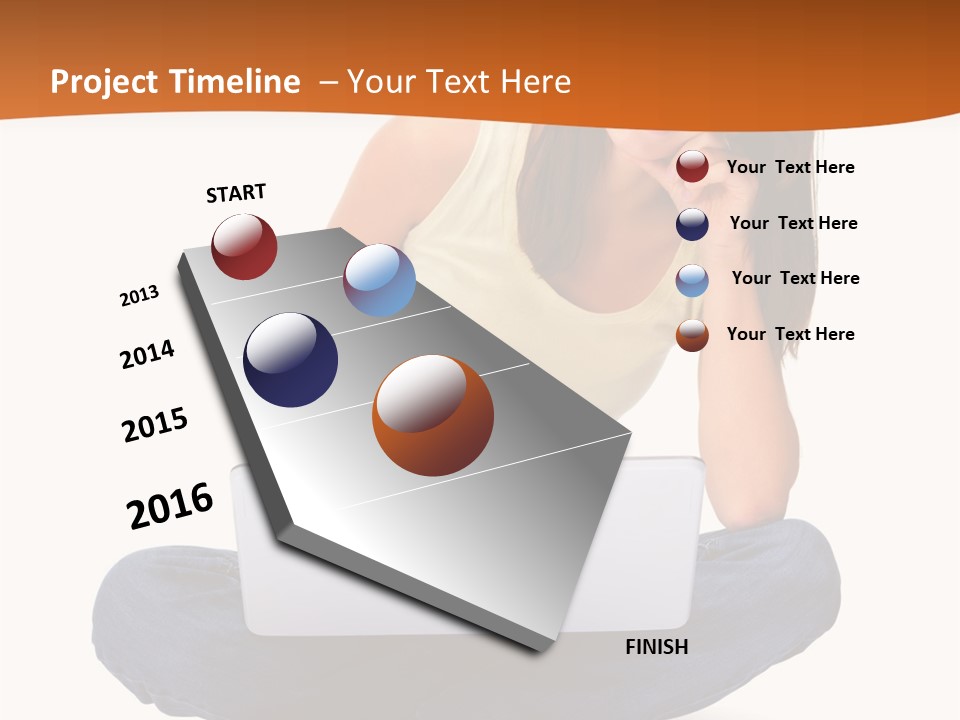 Project Timeline – Your Text Here

START

2013

2014

2015

2016

FINISH

Your Text Here

Your Text Here

Your Text Here

Your Text Here